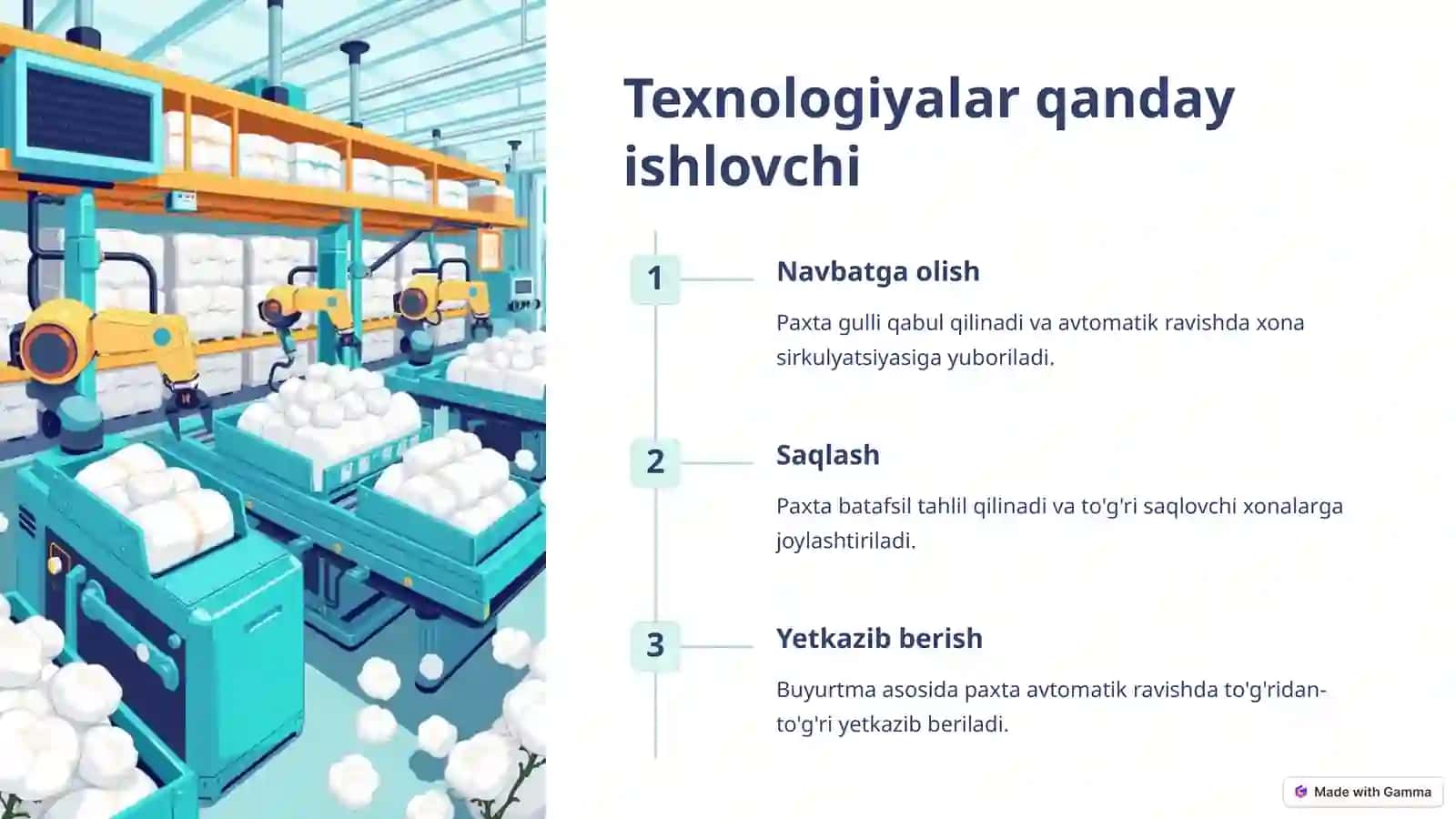 Texnologiyalar qanday ishlovchi

1

Navbatga olish

Paxta gulli qabul qilinadi va avtomatik ravishda xona sirkulyatsiyasiga yuboriladi.

2

Saqlash

Paxta batafsil tahlil qilinadi va to'g'ri saqlovchi xonalarga joylashtiriladi.

3

Yetkazib berish

Buyurtma asosida paxta avtomatik ravishda to'g'ridan-to'g'ri yetkazib beriladi.

Made with Gamma